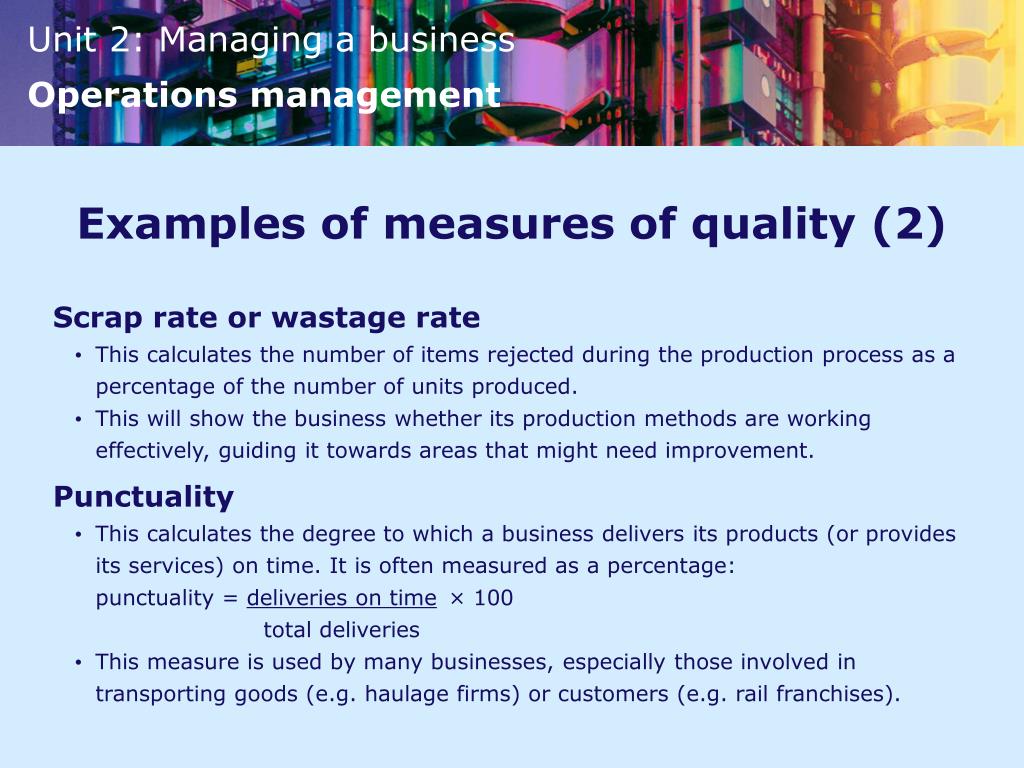 Unit 2: Managing a business
Operations management

Examples of measures of quality (2)

Scrap rate or wastage rate

• This calculates the number of items rejected during the production process as a percentage of the number of units produced.
• This will show the business whether its production methods are working effectively, guiding it towards areas that might need improvement.

Punctuality

• This calculates the degree to which a business delivers its products (or provides its services) on time. It is often measured as a percentage:
punctuality = $\frac{\text{deliveries on time}}{\text{total deliveries}} \times 100$
• This measure is used by many businesses, especially those involved in transporting goods (e.g. haulage firms) or customers (e.g. rail franchises).